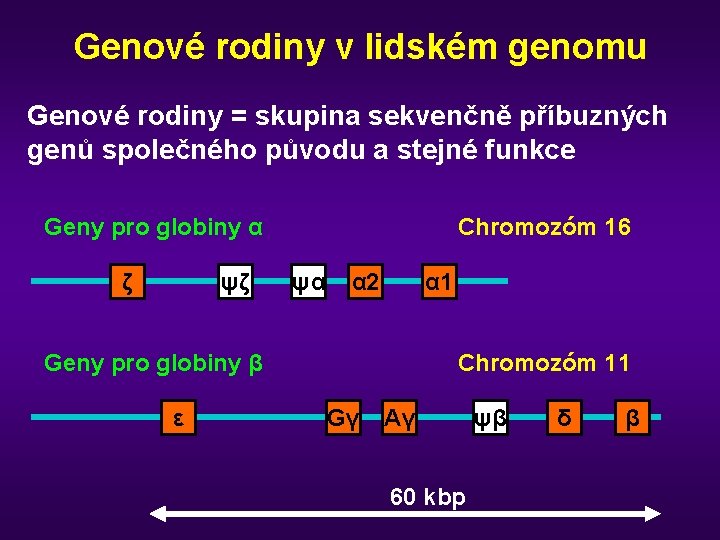 Genové rodiny v lidském genomu

Genové rodiny = skupina sekvenčně příbuzných genů společného původu a stejné funkce

Geny pro globiny α

Chromozóm 16

ζ ψζ ψα α2 α1

Geny pro globiny β

Chromozóm 11

ε Gγ Aγ ψβ δ β

60 kbp